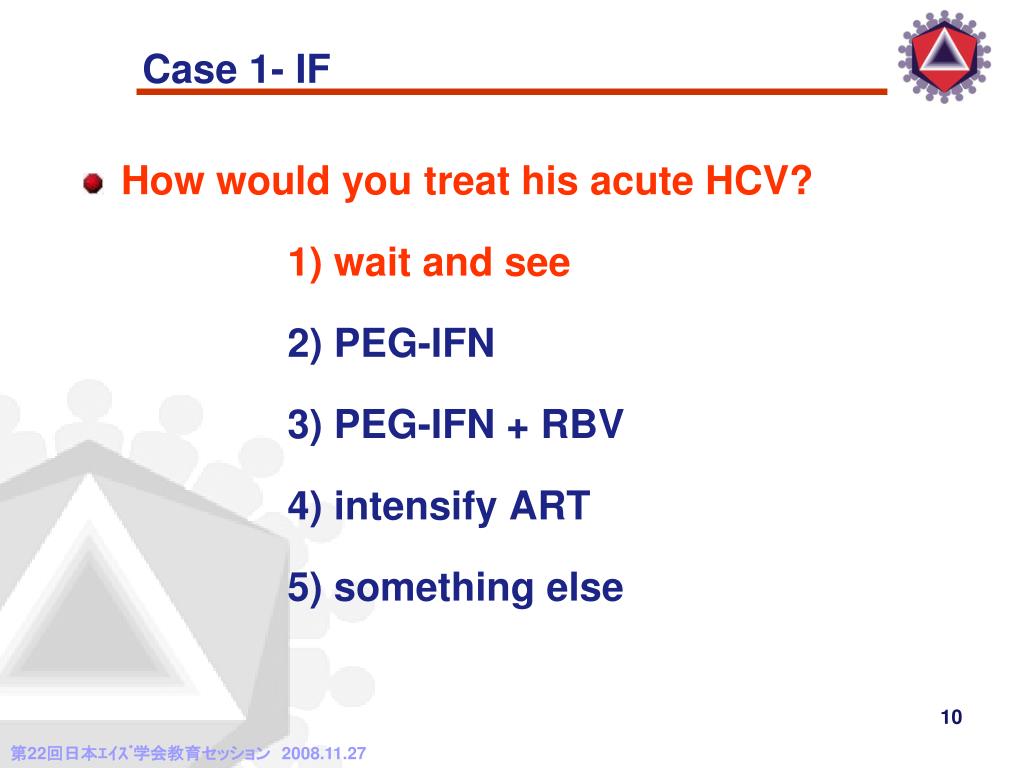 Case 1- IF

How would you treat his acute HCV?

1) wait and see

2) PEG-IFN

3) PEG-IFN + RBV

4) intensify ART

5) something else

10

第22回日本ｴｲｽﾞ学会教育セッション　2008.11.27